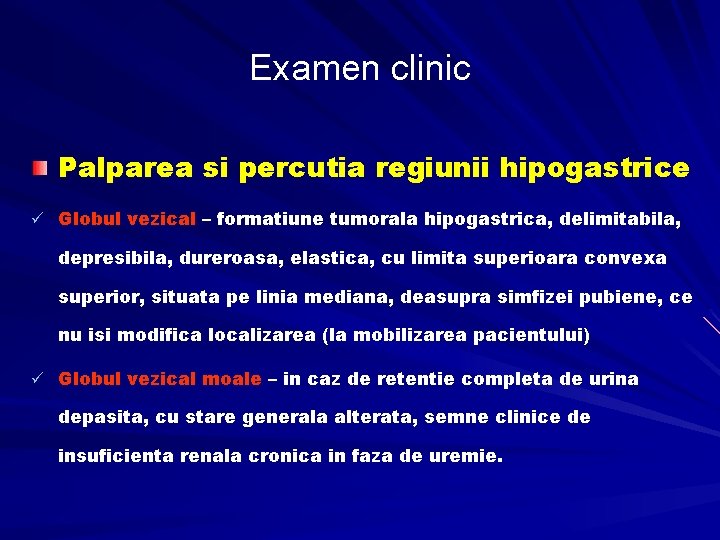 Examen clinic

Palparea si percutia regiunii hipogastrice

✓ Globul vezical – formatiune tumorala hipogastrica, delimitabila, depresibila, dureroasa, elastica, cu limita superioara convexa superior, situata pe linia mediana, deasupra simfizei pubiene, ce nu isi modifica localizarea (la mobilizarea pacientului)

✓ Globul vezical moale – in caz de retentie completa de urina depasita, cu stare generala alterata, semne clinice de insuficienta renala cronica in faza de uremie.